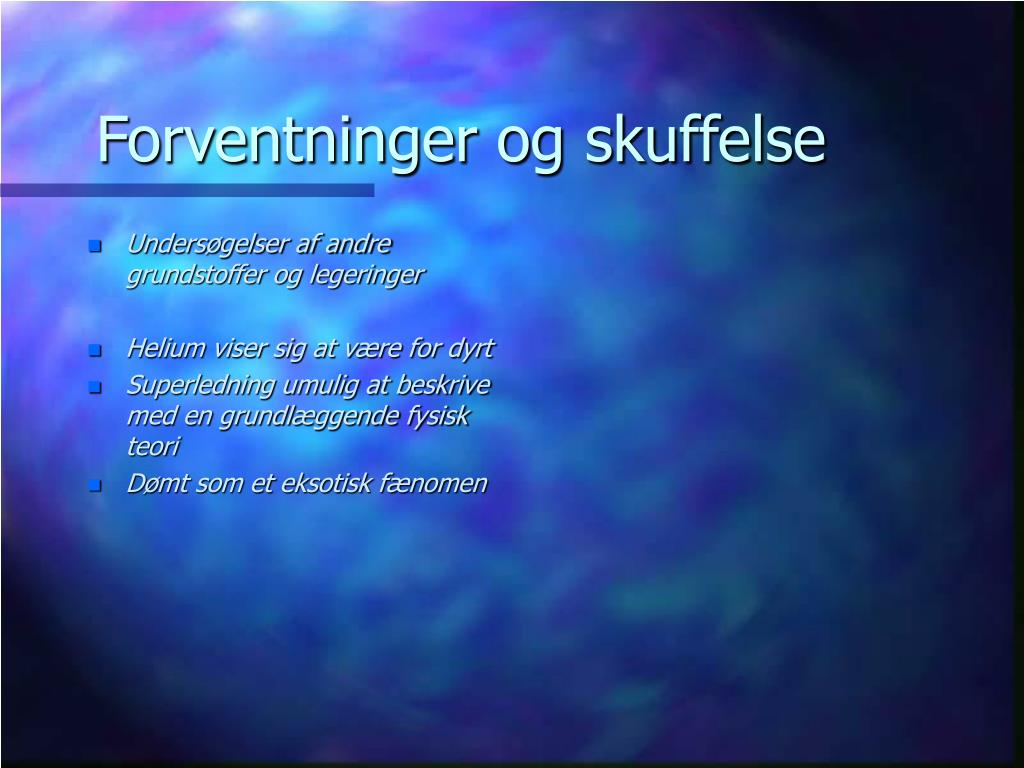 Forventninger og skuffelse

- Undersøgelser af andre grundstoffer og legeringer

- Helium viser sig at være for dyrt
- Superledning umulig at beskrive med en grundlæggende fysisk teori
- Dømt som et eksotisk fænomen